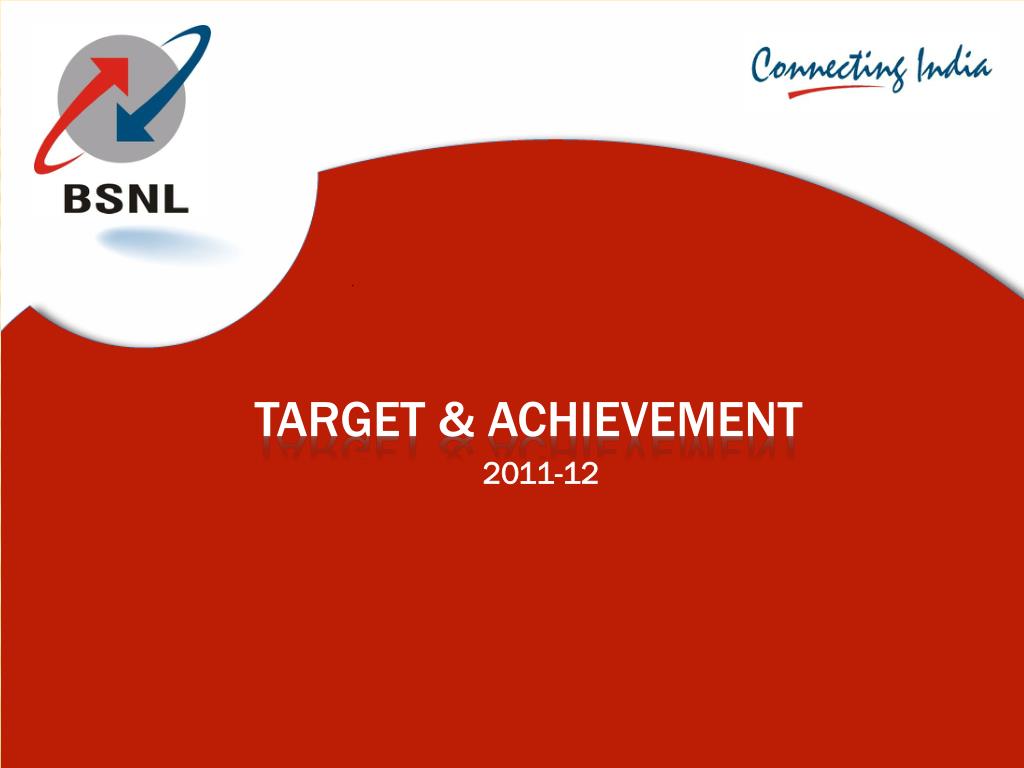 BSNL

Connecting India

TARGET & ACHIEVEMENT
2011-12